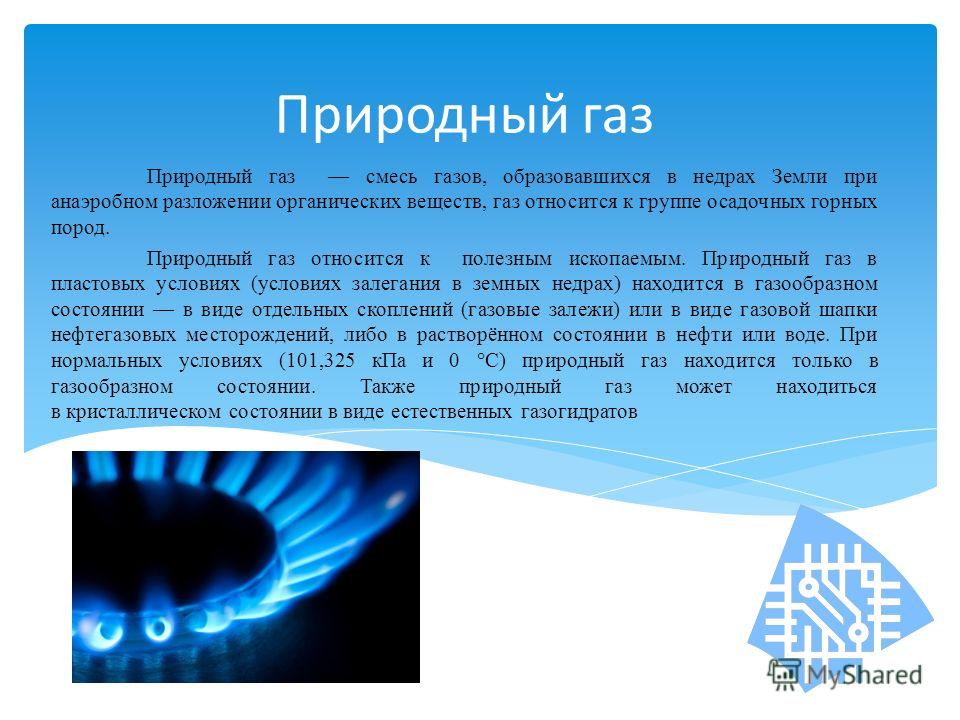 Природный газ

Природный газ — смесь газов, образовавшихся в недрах Земли при анаэробном разложении органических веществ, газ относится к группе осадочных горных пород.

Природный газ относится к полезным ископаемым. Природный газ в пластовых условиях (условиях залегания в земных недрах) находится в газообразном состоянии — в виде отдельных скоплений (газовые залежи) или в виде газовой шапки нефтегазовых месторождений, либо в растворённом состоянии в нефти или воде. При нормальных условиях (101,325 кПа и 0 °C) природный газ находится только в газообразном состоянии. Также природный газ может находиться в кристаллическом состоянии в виде естественных газогидратов

MyShared